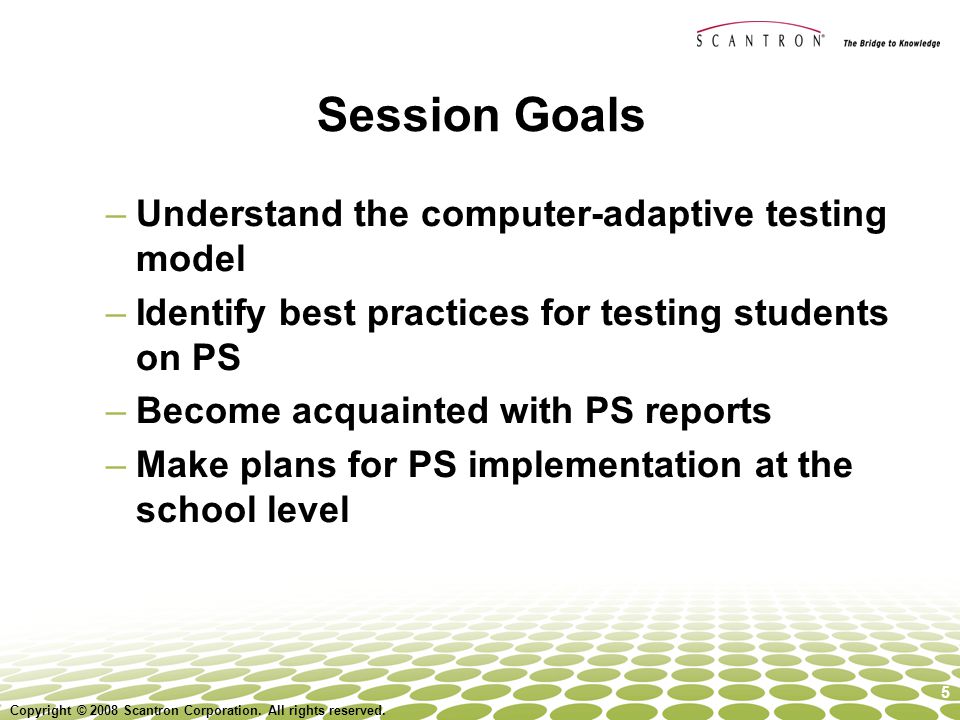 SCANTRON® The Bridge to Knowledge

Session Goals

– Understand the computer-adaptive testing model
– Identify best practices for testing students on PS
– Become acquainted with PS reports
– Make plans for PS implementation at the school level

Copyright © 2008 Scantron Corporation. All rights reserved.

5